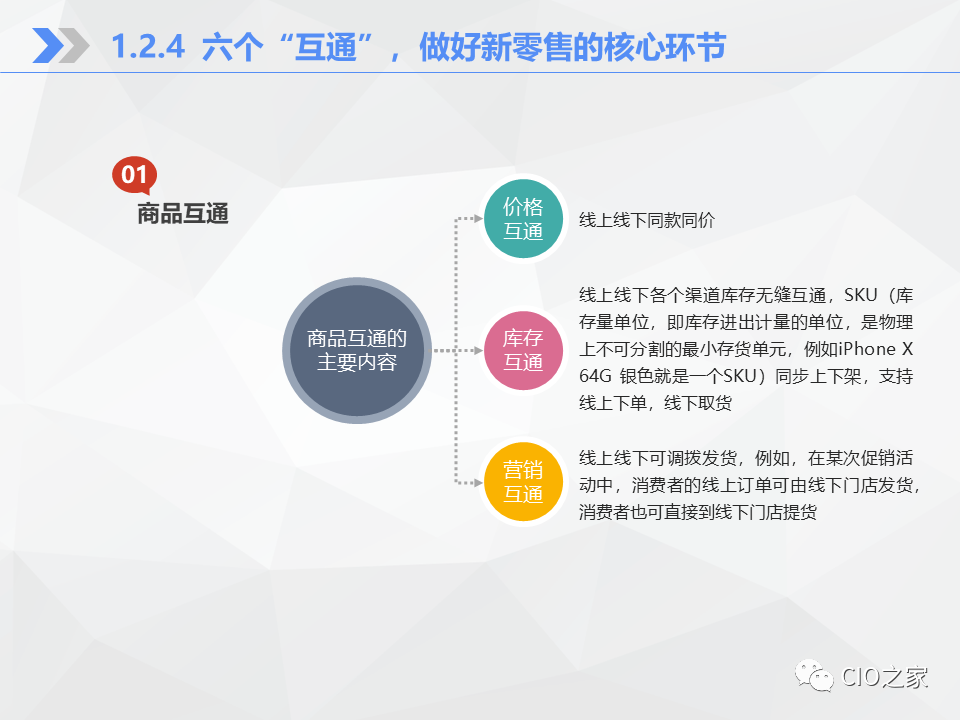 1.2.4 六个“互通”，做好新零售的核心环节

01
商品互通

商品互通的主要内容

价格互通
线上线下同款同价

库存互通
线上线下各个渠道库存无缝互通，SKU（库存量单位，即库存进出计量的单位，是物理上不可分割的最小存货单元，例如iPhone X 64G 银色就是一个SKU）同步上下架，支持线上下单，线下取货

营销互通
线上线下可调拨发货，例如，在某次促销活动中，消费者的线上订单可由线下门店发货，消费者也可直接到线下门店提货

CIO之家